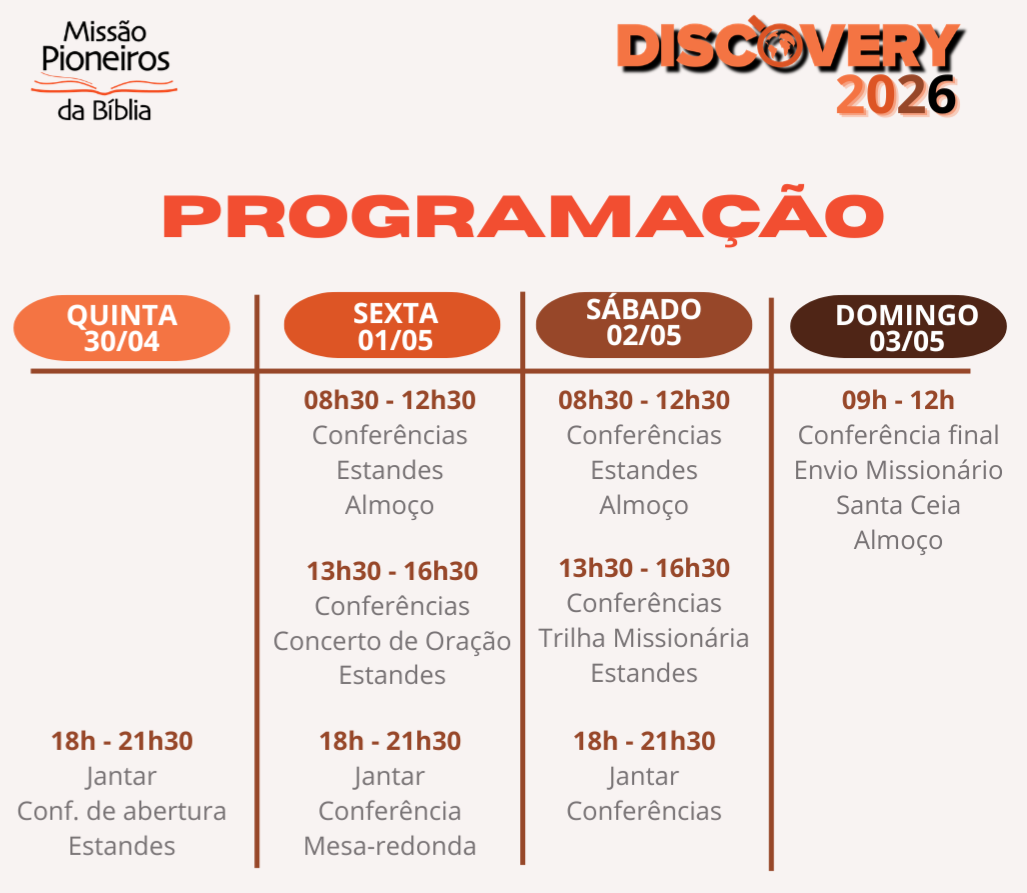 Missão Pioneiros da Bíblia

DISCOVERY 2026

PROGRAMAÇÃO

QUINTA 30/04

18h - 21h30
Jantar
Conf. de abertura
Estandes

SEXTA 01/05

08h30 - 12h30
Conferências
Estandes
Almoço

13h30 - 16h30
Conferências
Concerto de Oração
Estandes

18h - 21h30
Jantar
Conferência
Mesa-redonda

SÁBADO 02/05

08h30 - 12h30
Conferências
Estandes
Almoço

13h30 - 16h30
Conferências
Trilha Missionária
Estandes

18h - 21h30
Jantar
Conferências

DOMINGO 03/05

09h - 12h
Conferência final
Envio Missionário
Santa Ceia
Almoço